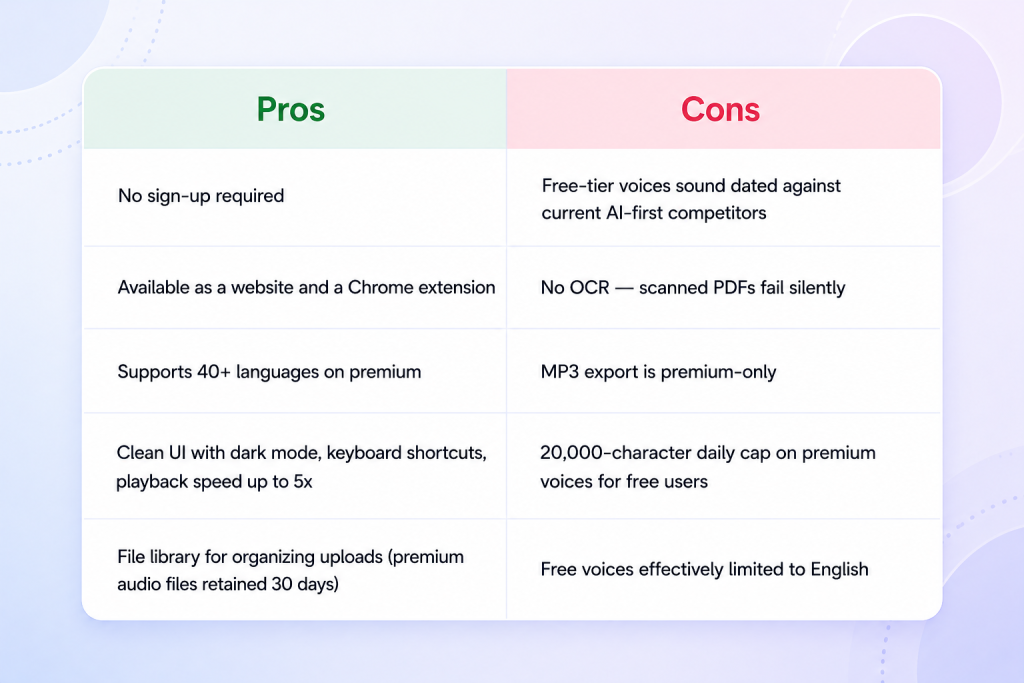 | Pros | Cons |
|---|---|
| No sign-up required | Free-tier voices sound dated against current AI-first competitors |
| Available as a website and a Chrome extension | No OCR — scanned PDFs fail silently |
| Supports 40+ languages on premium | MP3 export is premium-only |
| Clean UI with dark mode, keyboard shortcuts, playback speed up to 5x | 20,000-character daily cap on premium voices for free users |
| File library for organizing uploads (premium audio files retained 30 days) | Free voices effectively limited to English |